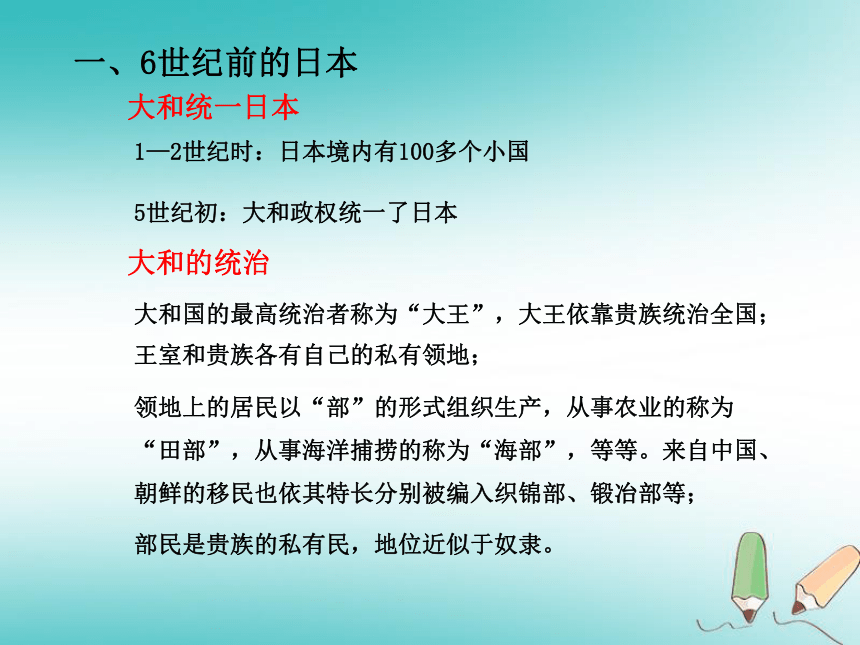 一、6世纪前的日本

大和统一日本

1—2世纪时：日本境内有100多个小国

5世纪初：大和政权统一了日本

大和的统治

大和国的最高统治者称为“大王”，大王依靠贵族统治全国；王室和贵族各有自己的私有领地；

领地上的居民以“部”的形式组织生产，从事农业的称为“田部”，从事海洋捕捞的称为“海部”，等等。来自中国、朝鲜的移民也依其特长分别被编入织锦部、锻冶部等；

部民是贵族的私有民，地位近似于奴隶。